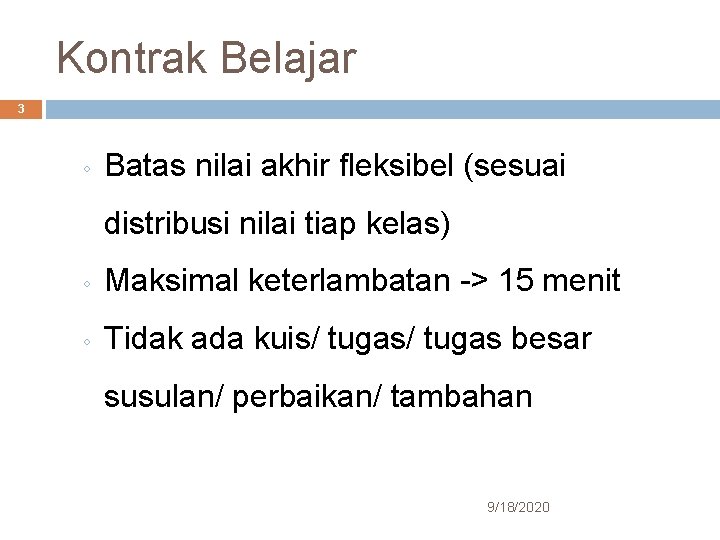 Kontrak Belajar

3

◦ Batas nilai akhir fleksibel (sesuai distribusi nilai tiap kelas)

◦ Maksimal keterlambatan -> 15 menit

◦ Tidak ada kuis/ tugas/ tugas besar susulan/ perbaikan/ tambahan

9/18/2020